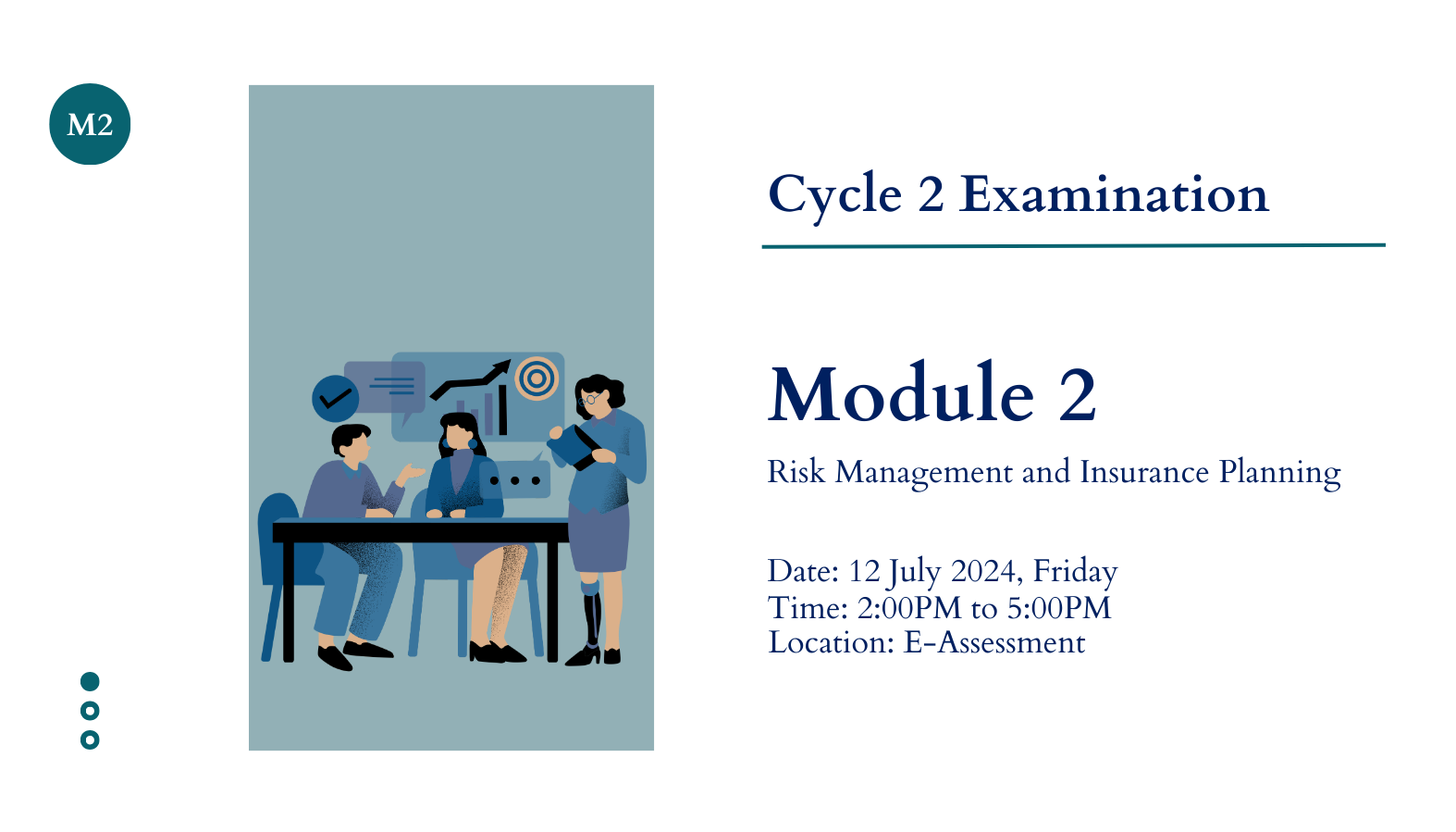 M2

Cycle 2 Examination

Module 2

Risk Management and Insurance Planning

Date: 12 July 2024, Friday
Time: 2:00PM to 5:00PM
Location: E-Assessment